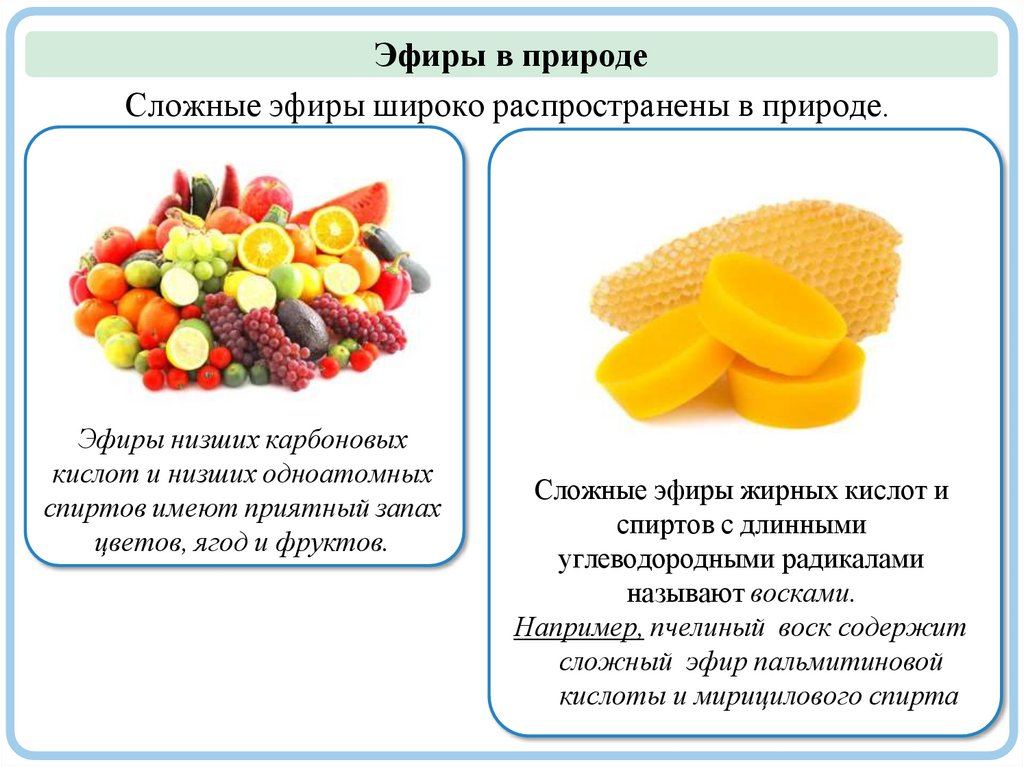 Эфиры в природе

Сложные эфиры широко распространены в природе.

Эфиры низших карбоновых кислот и низших одноатомных спиртов имеют приятный запах цветов, ягод и фруктов.

Сложные эфиры жирных кислот и спиртов с длинными углеводородными радикалами называют восками.

Например, пчелиный воск содержит сложный эфир пальмитиновой кислоты и мирицилового спирта